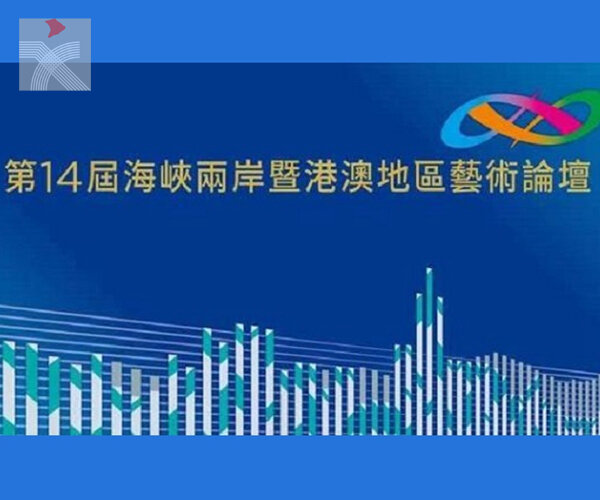 第14屆海峽兩岸暨港澳地區藝術論壇